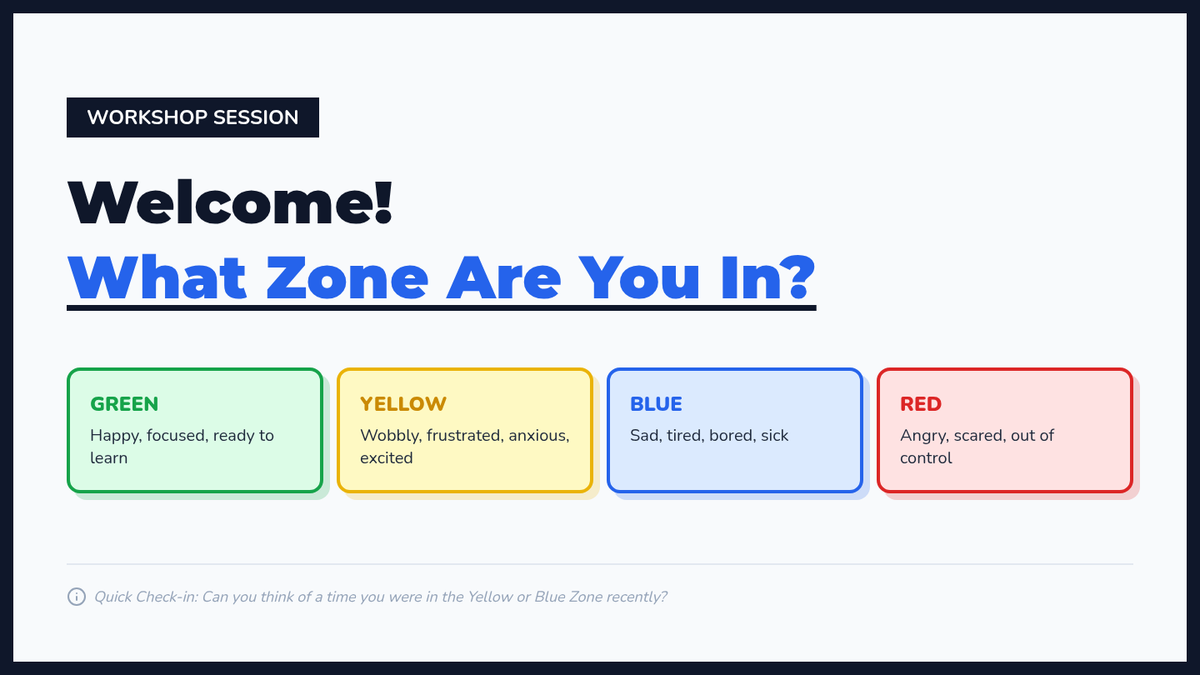 WORKSHOP SESSION

Welcome!
What Zone Are You In?

GREEN
Happy, focused, ready to learn

YELLOW
Wobbly, frustrated, anxious, excited

BLUE
Sad, tired, bored, sick

RED
Angry, scared, out of control

Quick Check-in: Can you think of a time you were in the Yellow or Blue Zone recently?